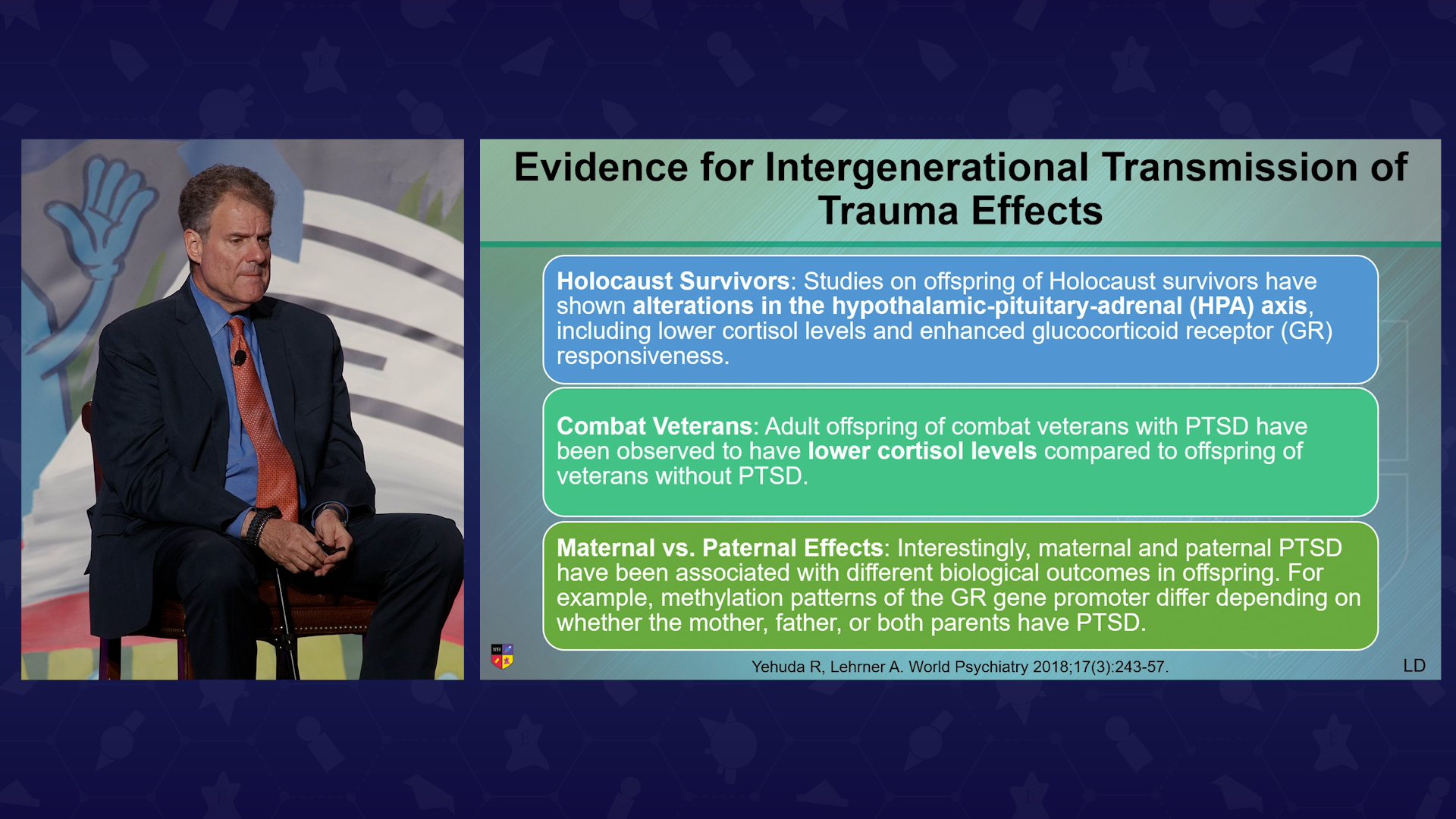 Evidence for Intergenerational Transmission of Trauma Effects

Holocaust Survivors: Studies on offspring of Holocaust survivors have shown alterations in the hypothalamic-pituitary-adrenal (HPA) axis, including lower cortisol levels and enhanced glucocorticoid receptor (GR) responsiveness.

Combat Veterans: Adult offspring of combat veterans with PTSD have been observed to have lower cortisol levels compared to offspring of veterans without PTSD.

Maternal vs. Paternal Effects: Interestingly, maternal and paternal PTSD have been associated with different biological outcomes in offspring. For example, methylation patterns of the GR gene promoter differ depending on whether the mother, father, or both parents have PTSD.

NEI

Yehuda R, Lehrner A. World Psychiatry 2018;17(3):243-57.

LD